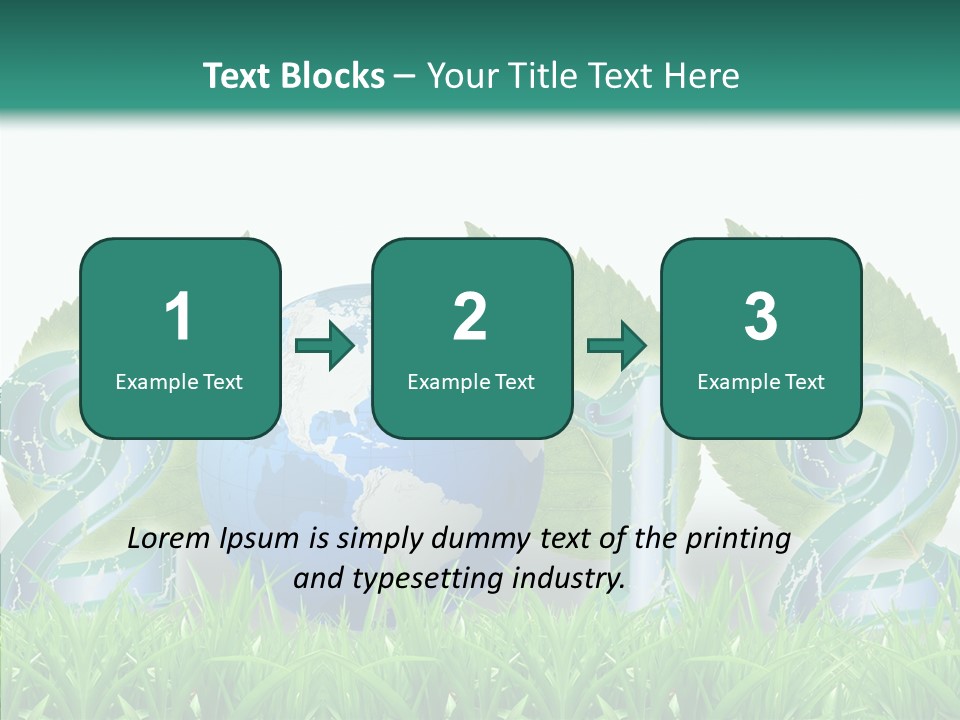 Text Blocks – Your Title Text Here

1
Example Text

2
Example Text

3
Example Text

Lorem Ipsum is simply dummy text of the printing and typesetting industry.